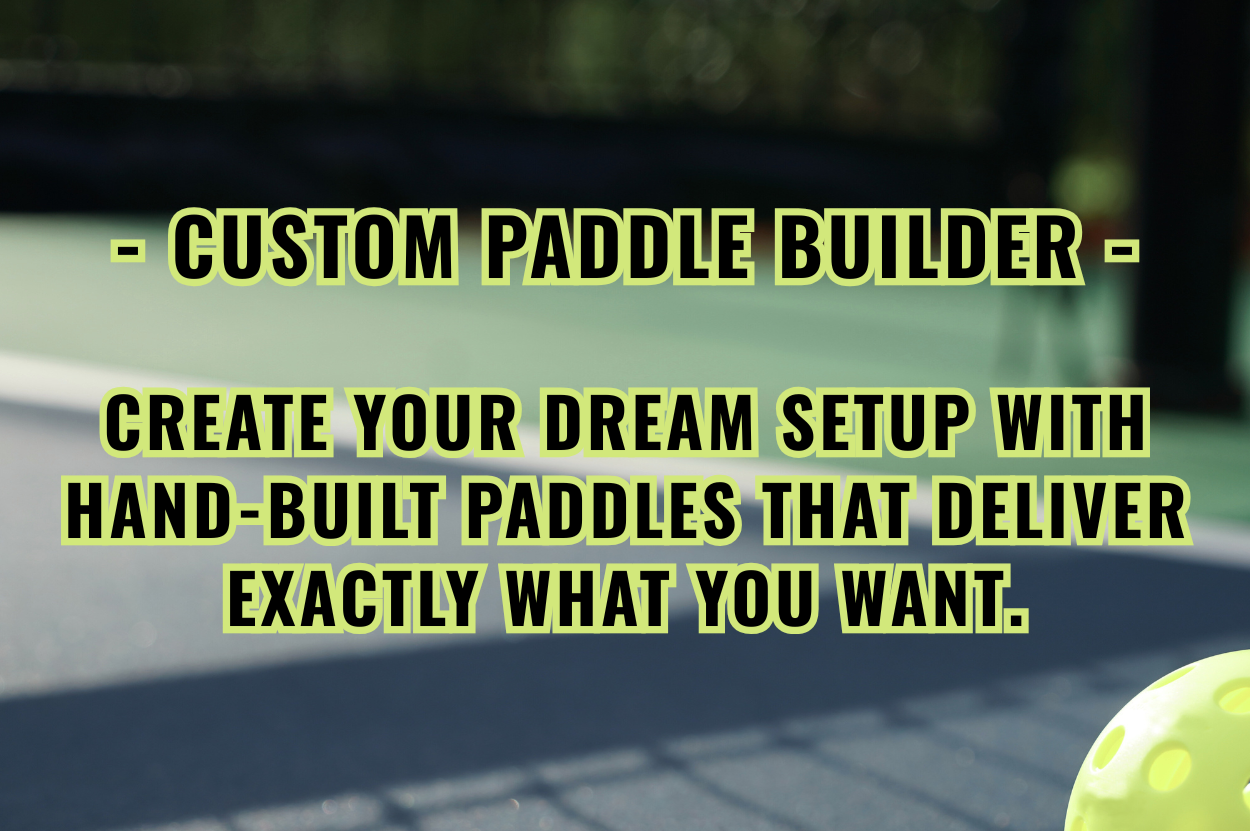 - CUSTOM PADDLE BUILDER -

CREATE YOUR DREAM SETUP WITH HAND-BUILT PADDLES THAT DELIVER EXACTLY WHAT YOU WANT.